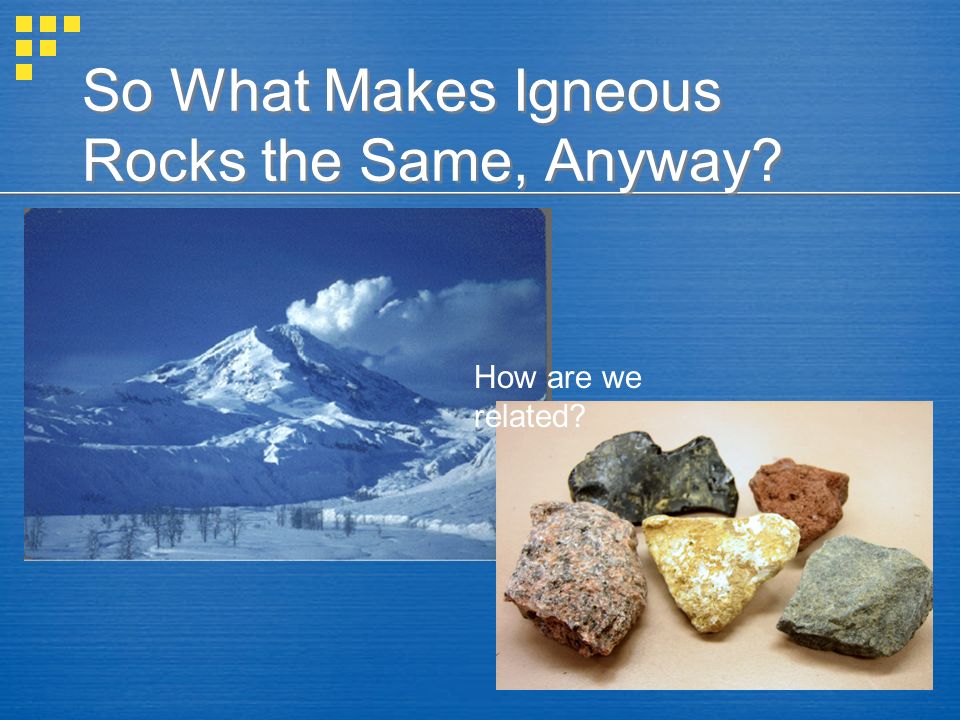 So What Makes Igneous Rocks the Same, Anyway?

How are we related?